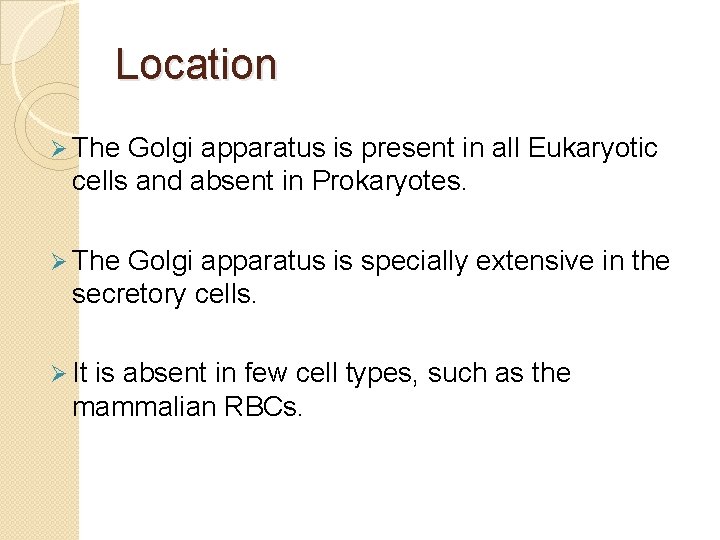 Location

➢ The Golgi apparatus is present in all Eukaryotic cells and absent in Prokaryotes.

➢ The Golgi apparatus is specially extensive in the secretory cells.

➢ It is absent in few cell types, such as the mammalian RBCs.